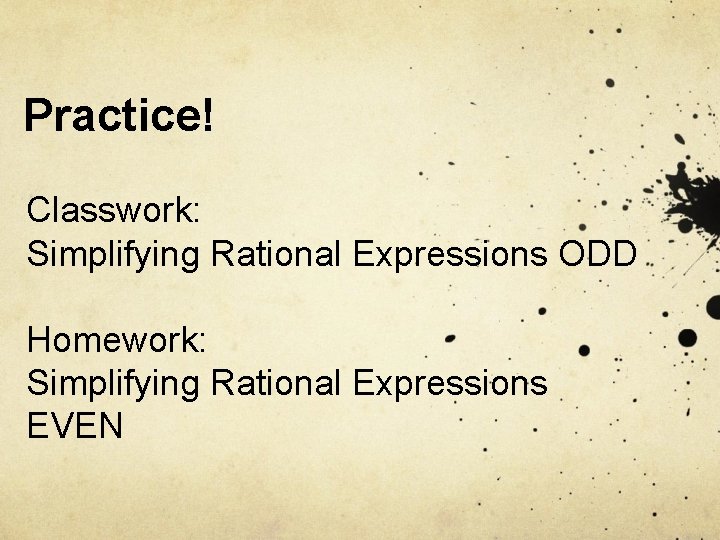 Practice!

Classwork:
Simplifying Rational Expressions ODD

Homework:
Simplifying Rational Expressions EVEN